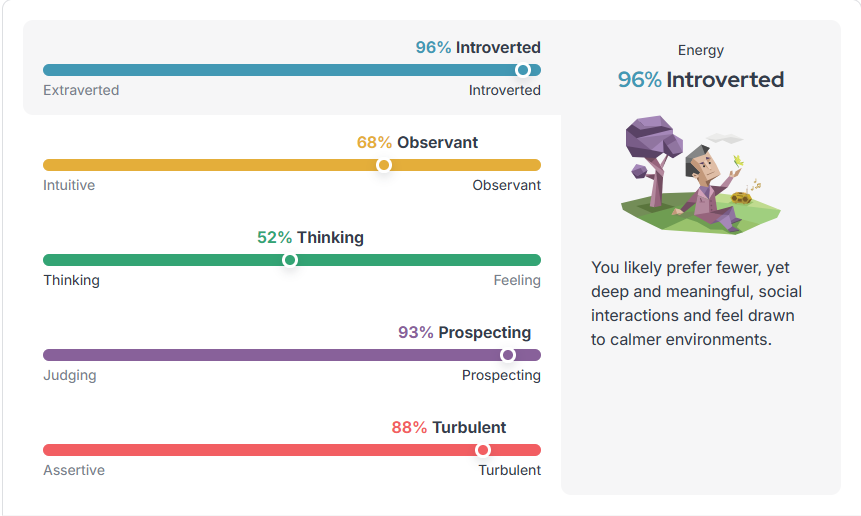 96% Introverted
Extraverted Introverted

68% Observant
Intuitive Observant

52% Thinking
Thinking Feeling

93% Prospecting
Judging Prospecting

88% Turbulent
Assertive Turbulent

Energy
96% Introverted

You likely prefer fewer, yet deep and meaningful, social interactions and feel drawn to calmer environments.